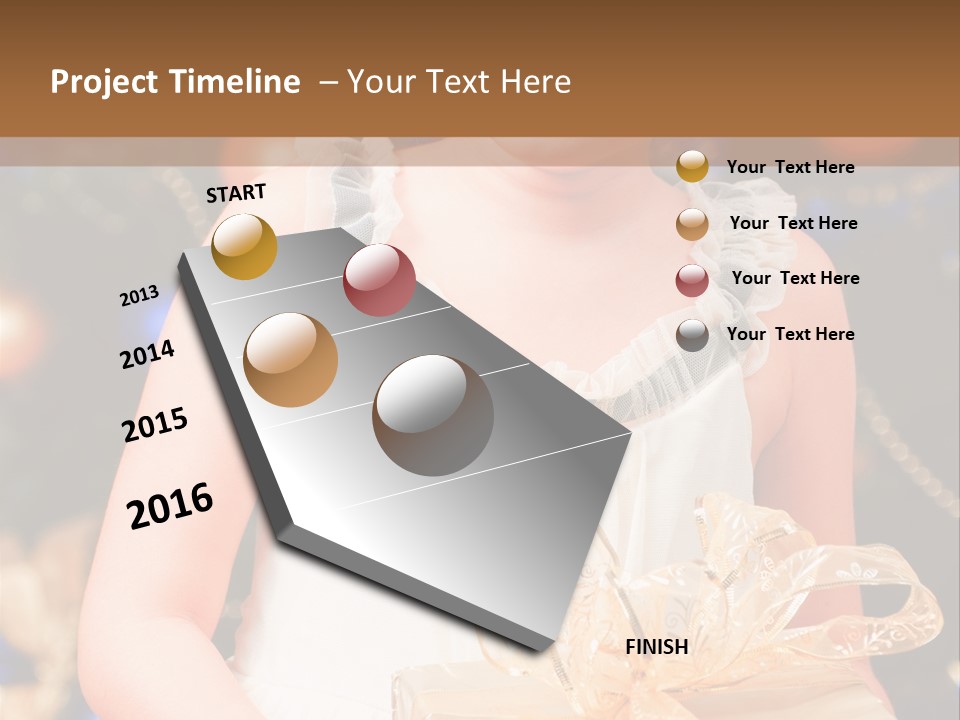 Project Timeline – Your Text Here

START

2013

2014

2015

2016

FINISH

Your Text Here

Your Text Here

Your Text Here

Your Text Here